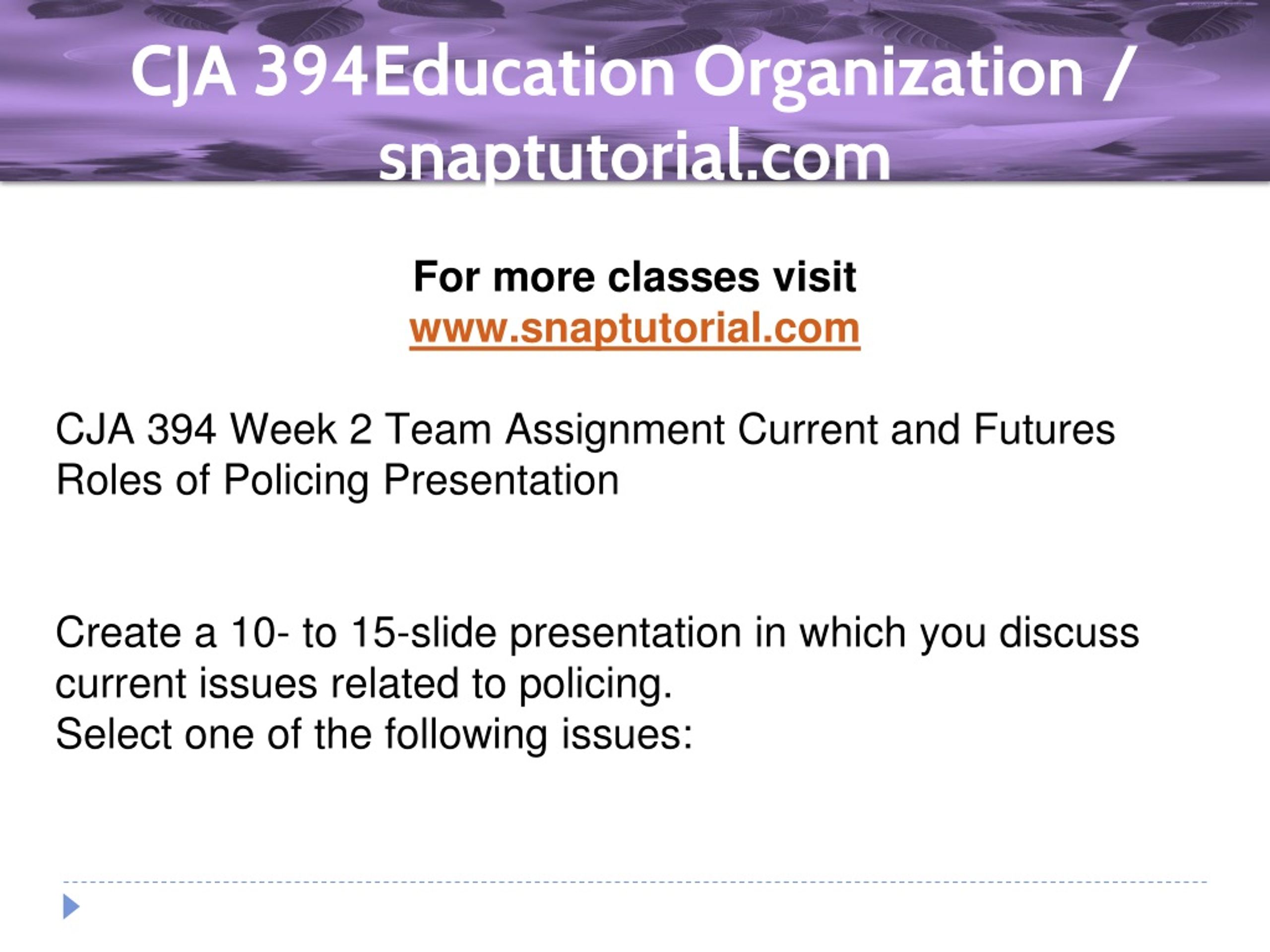 CJA 394Education Organization / snaptutorial.com

For more classes visit
www.snaptutorial.com

CJA 394 Week 2 Team Assignment Current and Futures Roles of Policing Presentation

Create a 10- to 15-slide presentation in which you discuss current issues related to policing.
Select one of the following issues: